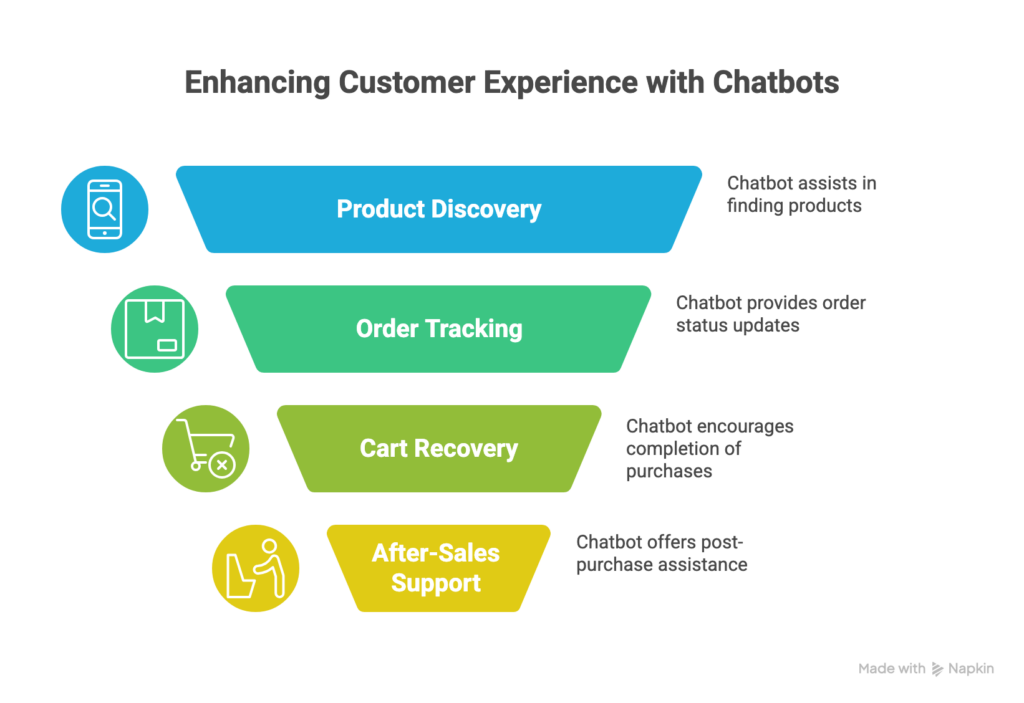 Enhancing Customer Experience with Chatbots

Product Discovery

Chatbot assists in finding products

Order Tracking

Chatbot provides order status updates

Cart Recovery

Chatbot encourages completion of purchases

After-Sales Support

Chatbot offers post-purchase assistance

Made with Napkin